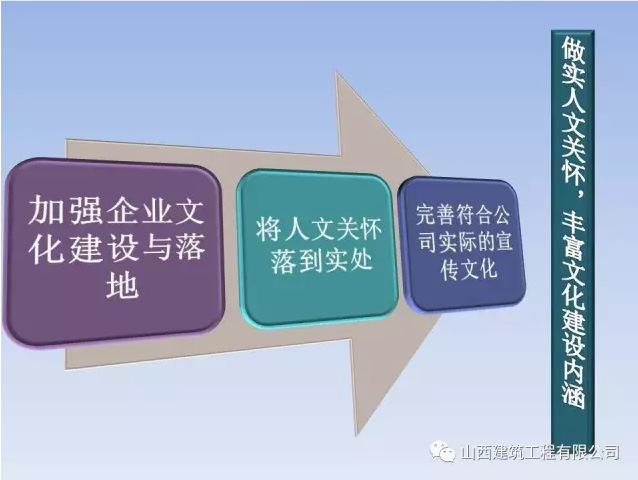 加强企业文化建设与落地

将人文关怀落到实处

完善符合公司实际的宣传文化

做实人文关怀，丰富文化建设内涵

山西建筑工程有限公司